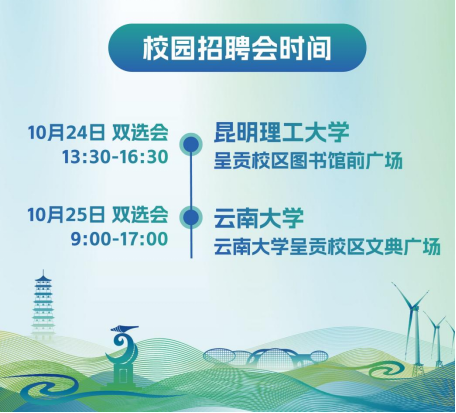 校园招聘会时间

10月24日 双选会
13:30-16:30

昆明理工大学
呈贡校区图书馆前广场

10月25日 双选会
9:00-17:00

云南大学
云南大学呈贡校区文典广场